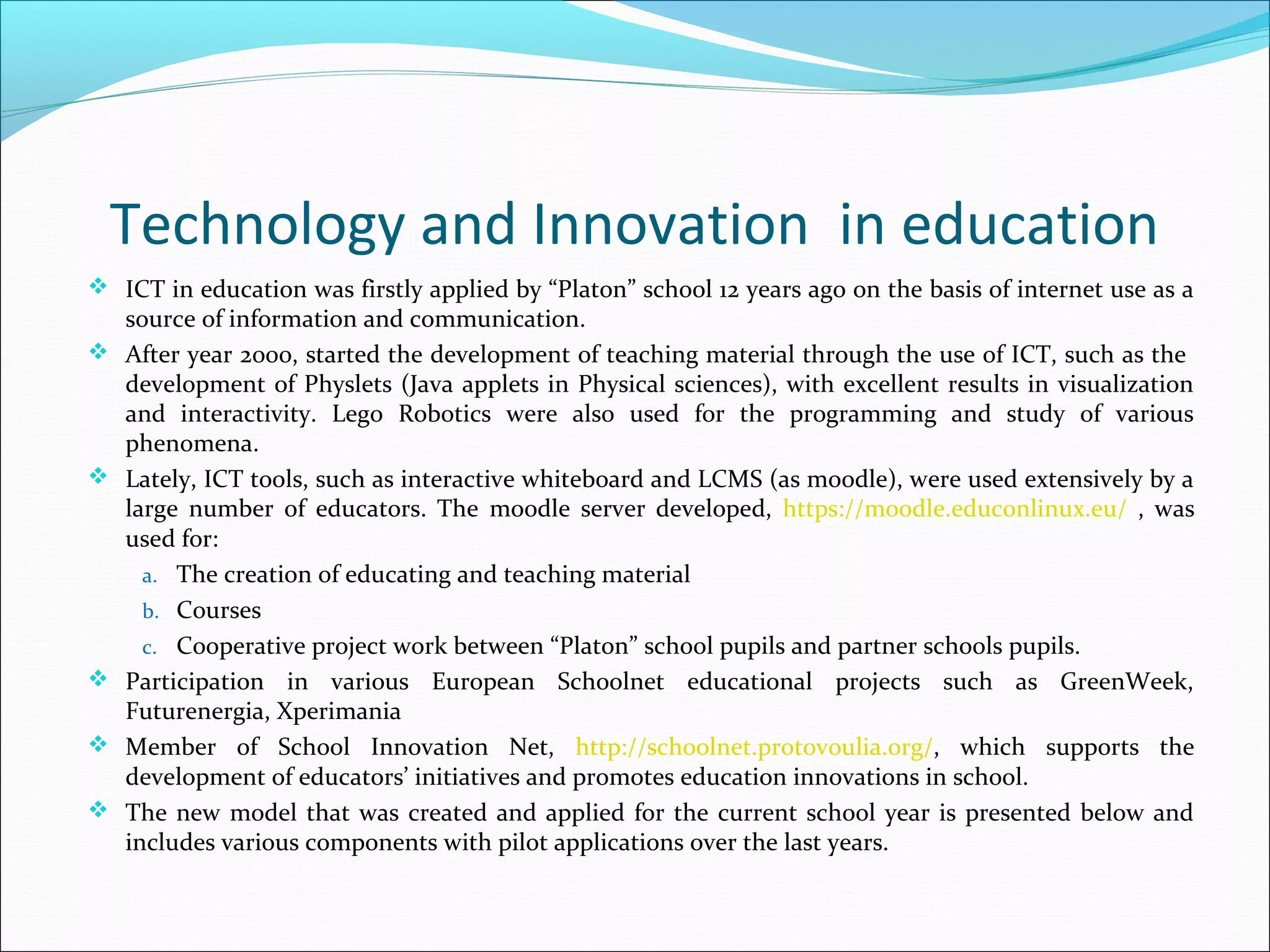 Technology and Innovation in education

❖ ICT in education was firstly applied by “Platon” school 12 years ago on the basis of internet use as a source of information and communication.

❖ After year 2000, started the development of teaching material through the use of ICT, such as the development of Physlets (Java applets in Physical sciences), with excellent results in visualization and interactivity. Lego Robotics were also used for the programming and study of various phenomena.

❖ Lately, ICT tools, such as interactive whiteboard and LCMS (as moodle), were used extensively by a large number of educators. The moodle server developed, https://moodle.educonlinux.eu/ , was used for:

a. The creation of educating and teaching material

b. Courses

c. Cooperative project work between “Platon” school pupils and partner schools pupils.

❖ Participation in various European Schoolnet educational projects such as GreenWeek, Futurenergia, Xperimania

❖ Member of School Innovation Net, http://schoolnet.protovoulia.org/, which supports the development of educators’ initiatives and promotes education innovations in school.

❖ The new model that was created and applied for the current school year is presented below and includes various components with pilot applications over the last years.